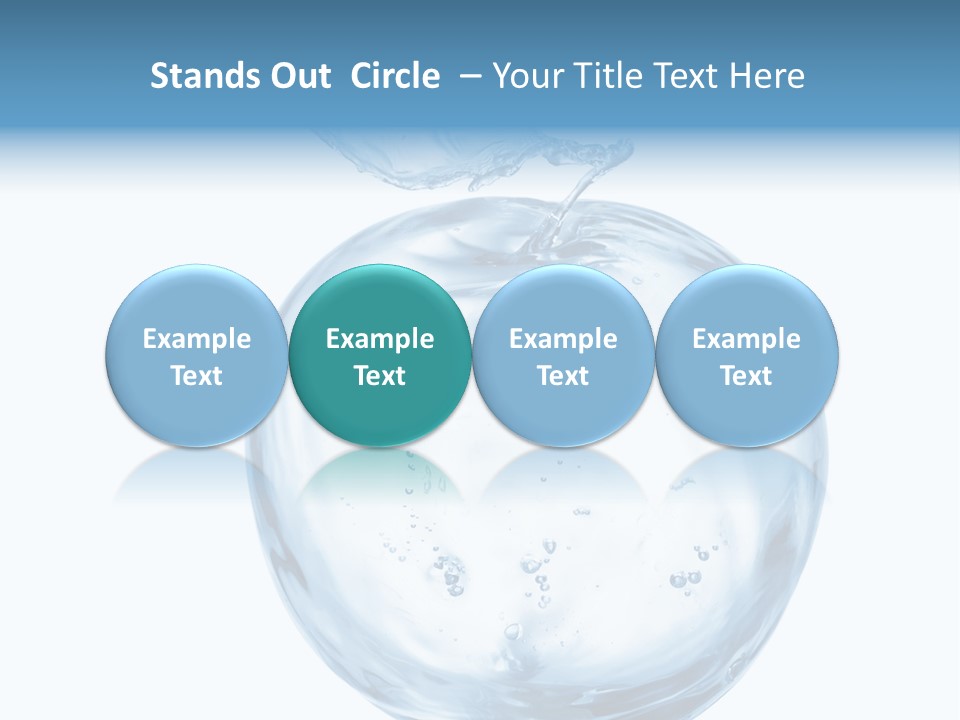 Stands Out Circle – Your Title Text Here

Example Text

Example Text

Example Text

Example Text